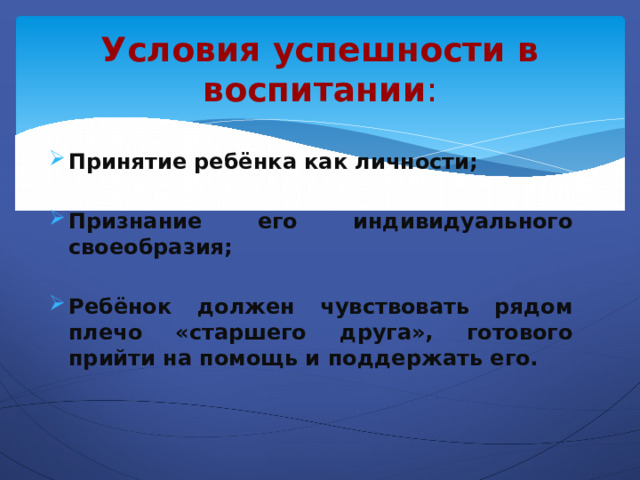 Условия успешности в воспитании:

Принятие ребёнка как личности;

Признание его индивидуального своеобразия;

Ребёнок должен чувствовать рядом плечо «старшего друга», готового прийти на помощь и поддержать его.